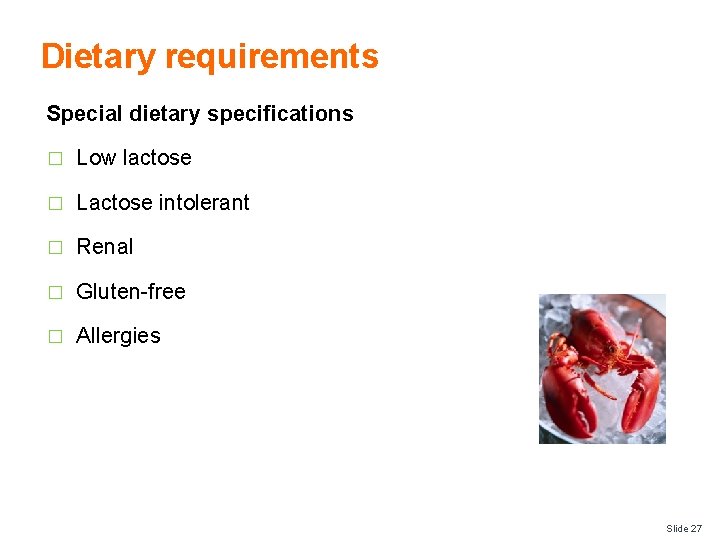 Dietary requirements

Special dietary specifications

□ Low lactose

□ Lactose intolerant

□ Renal

□ Gluten-free

□ Allergies

Slide 27